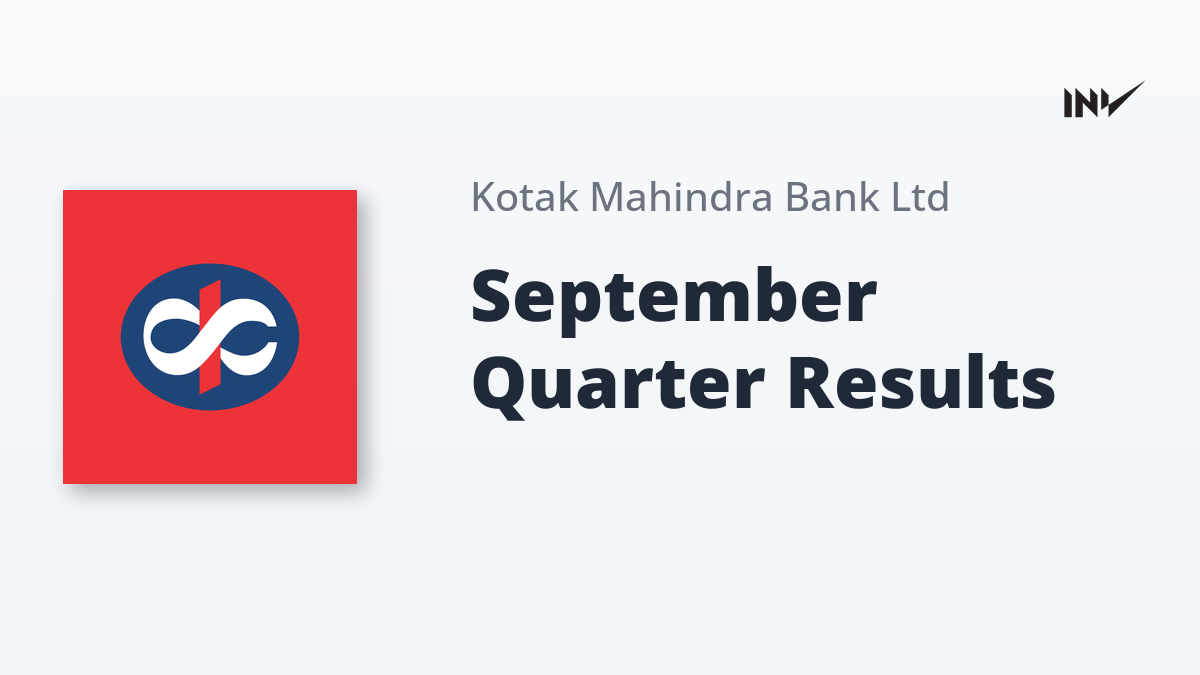 INV

Kotak Mahindra Bank Ltd

September Quarter Results